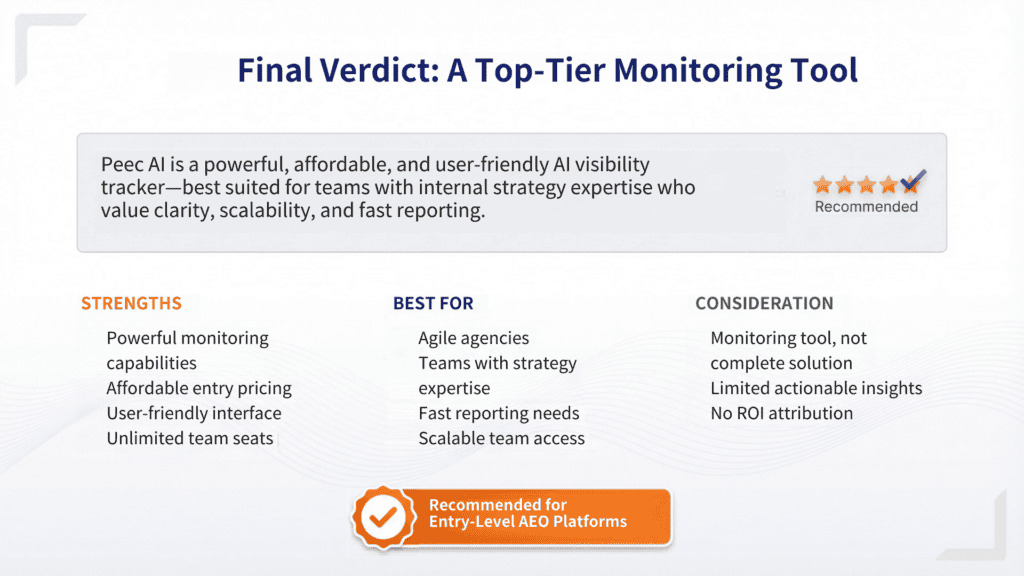 Final Verdict: A Top-Tier Monitoring Tool

Peec AI is a powerful, affordable, and user-friendly AI visibility tracker—best suited for teams with internal strategy expertise who value clarity, scalability, and fast reporting.

Recommended

STRENGTHS

Powerful monitoring capabilities
Affordable entry pricing
User-friendly interface
Unlimited team seats

BEST FOR

Agile agencies
Teams with strategy expertise
Fast reporting needs
Scalable team access

CONSIDERATION

Monitoring tool, not complete solution
Limited actionable insights
No ROI attribution

Recommended for
Entry-Level AEO Platforms